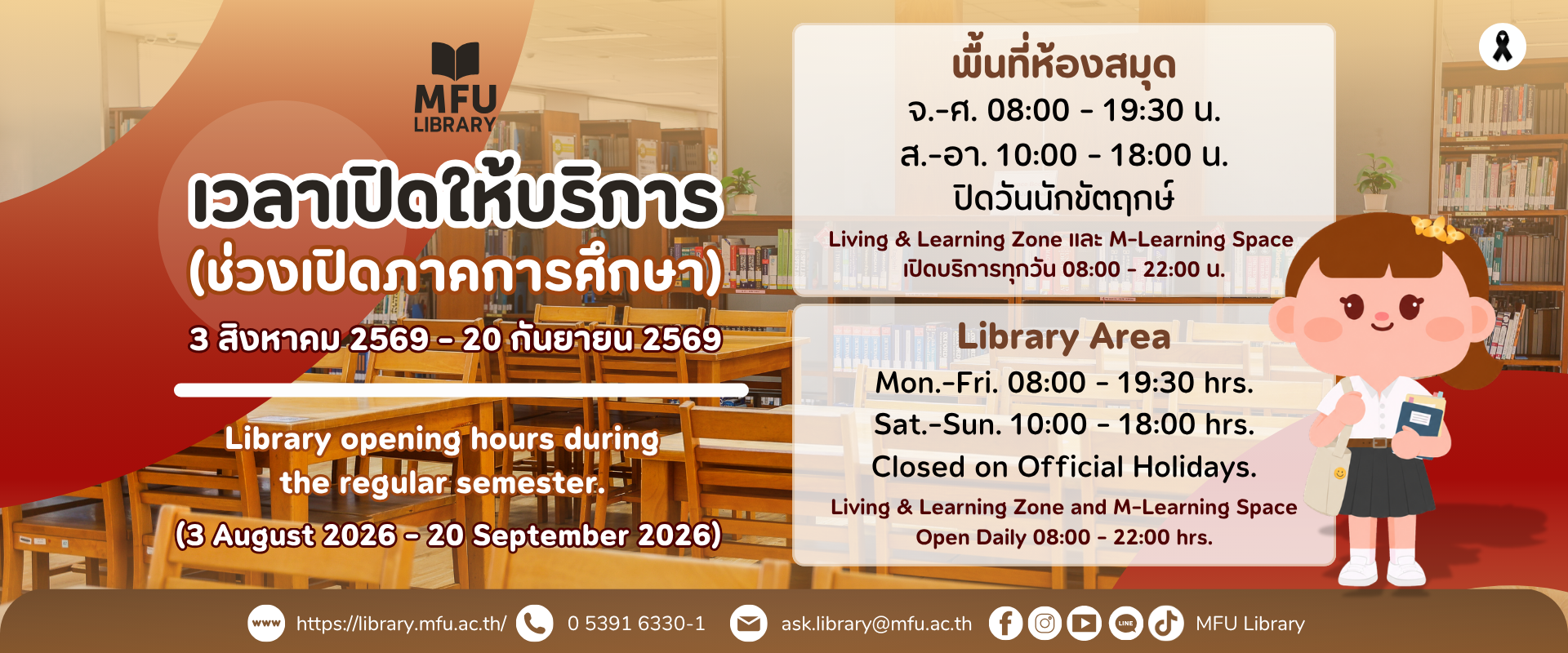 MFU LIBRARY

เวลาเปิดให้บริการ
(ช่วงเปิดภาคการศึกษา)

3 สิงหาคม 2569 - 20 กันยายน 2569

Library opening hours during the regular semester.
(3 August 2026 - 20 September 2026)

พื้นที่ห้องสมุด
จ.-ศ. 08:00 - 19:30 น.
ส.-อา. 10:00 - 18:00 น.
ปิดวันนักขัตฤกษ์
Living & Learning Zone และ M-Learning Space
เปิดบริการทุกวัน 08:00 - 22:00 น.

Library Area
Mon.-Fri. 08:00 - 19:30 hrs.
Sat.-Sun. 10:00 - 18:00 hrs.
Closed on Official Holidays.
Living & Learning Zone and M-Learning Space
Open Daily 08:00 - 22:00 hrs.

www https://library.mfu.ac.th/ 0 5391 6330-1 ask.library@mfu.ac.th LINE MFU Library